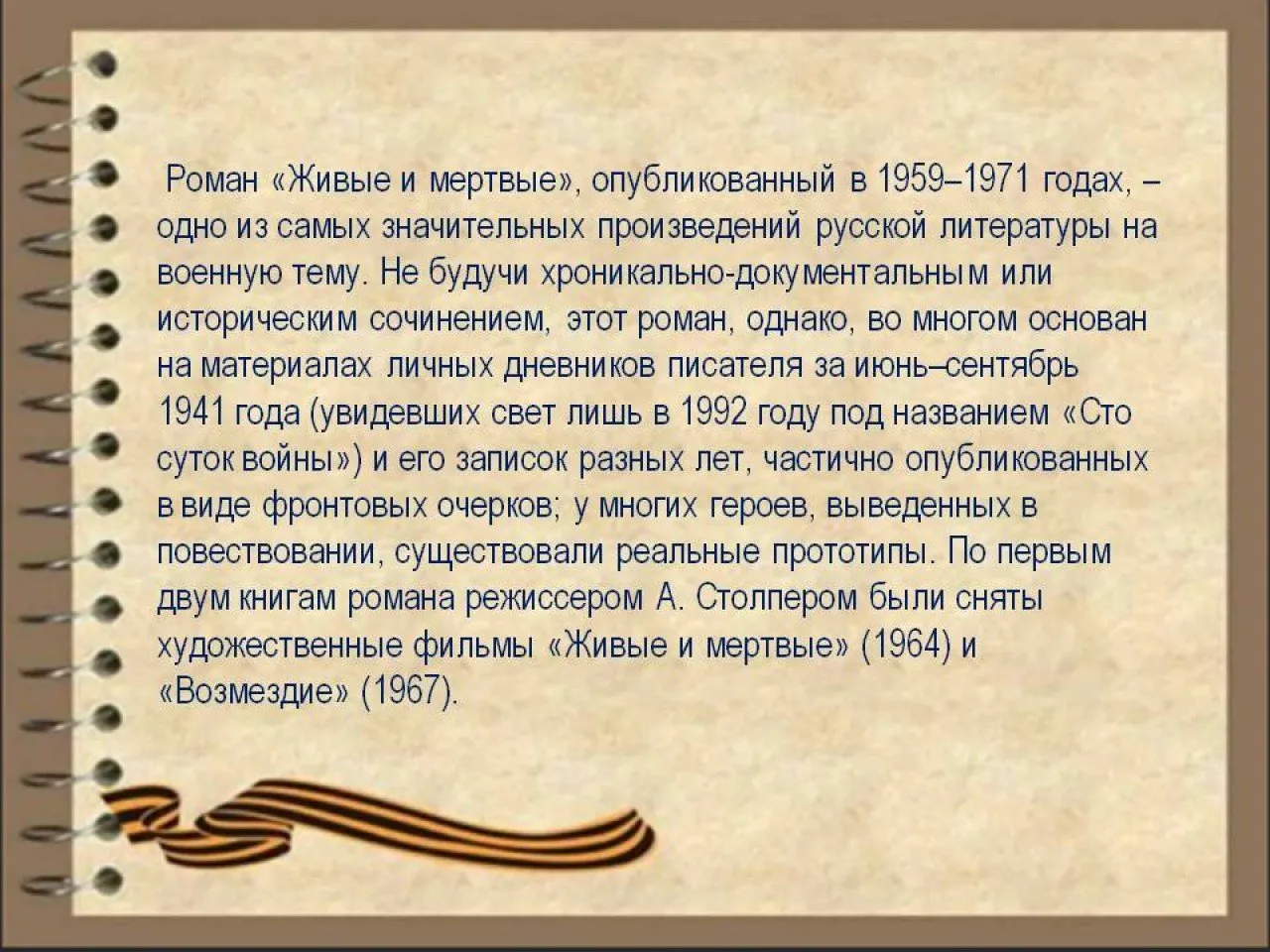 Роман «Живые и мертвые», опубликованный в 1959–1971 годах, – одно из самых значительных произведений русской литературы на военную тему. Не будучи хроникально-документальным или историческим сочинением, этот роман, однако, во многом основан на материалах личных дневников писателя за июнь–сентябрь 1941 года (увидевших свет лишь в 1992 году под названием «Сто суток войны») и его записок разных лет, частично опубликованных в виде фронтовых очерков; у многих героев, выведенных в повествовании, существовали реальные прототипы. По первым двум книгам романа режиссером А. Столпером были сняты художественные фильмы «Живые и мертвые» (1964) и «Возмездие» (1967).